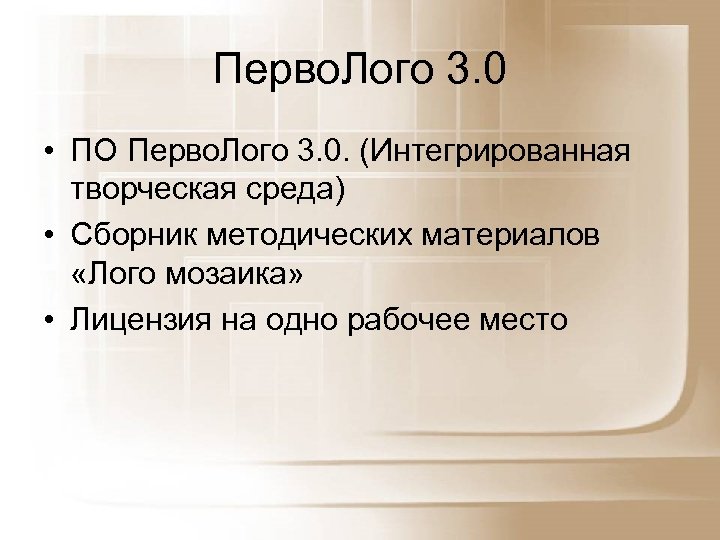 ПервоЛого 3.0

• ПО ПервоЛого 3.0. (Интегрированная творческая среда)
• Сборник методических материалов «Лого мозаика»
• Лицензия на одно рабочее место